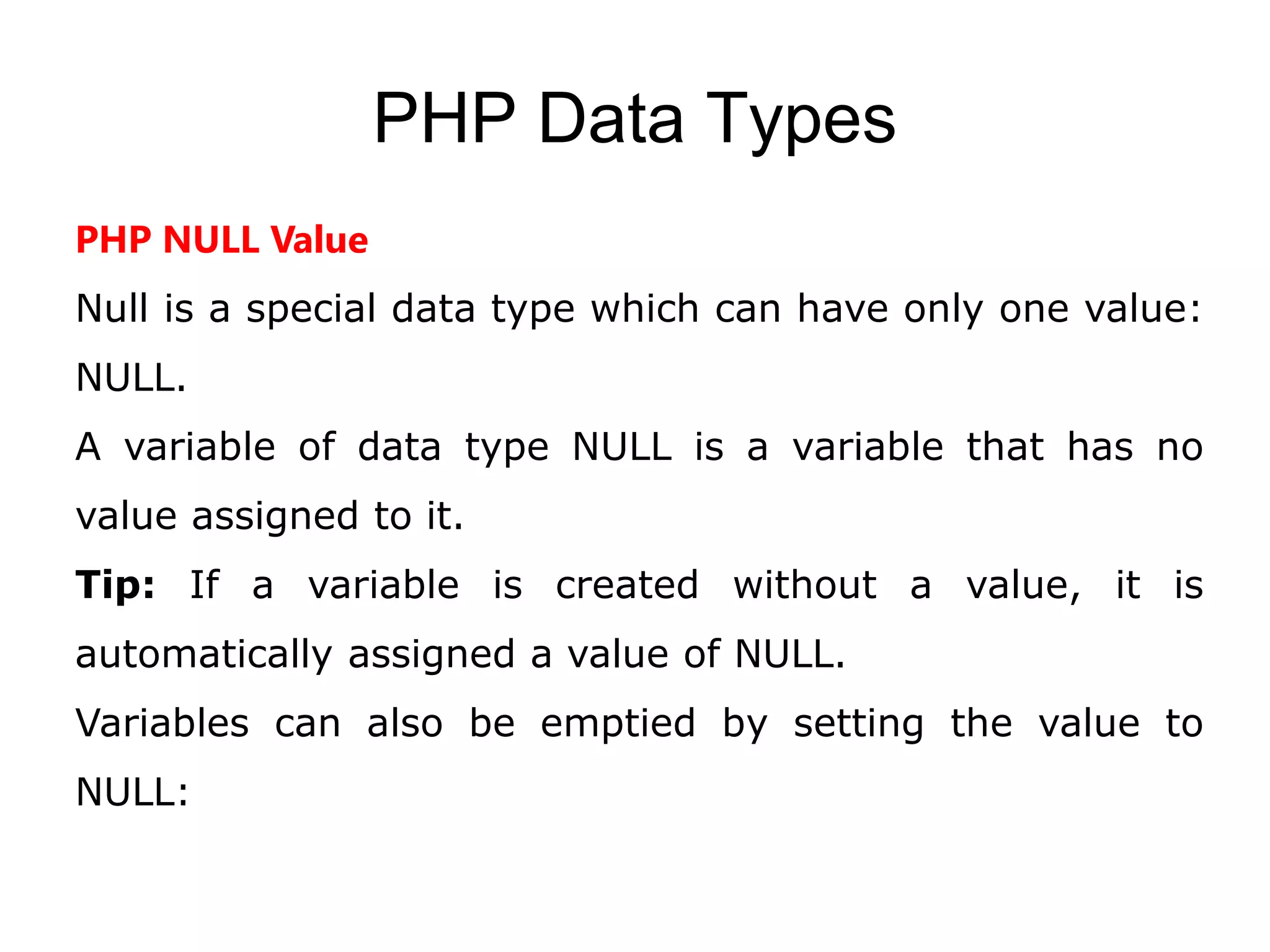 PHP Data Types

PHP NULL Value

Null is a special data type which can have only one value: NULL.

A variable of data type NULL is a variable that has no value assigned to it.

Tip: If a variable is created without a value, it is automatically assigned a value of NULL.

Variables can also be emptied by setting the value to NULL: